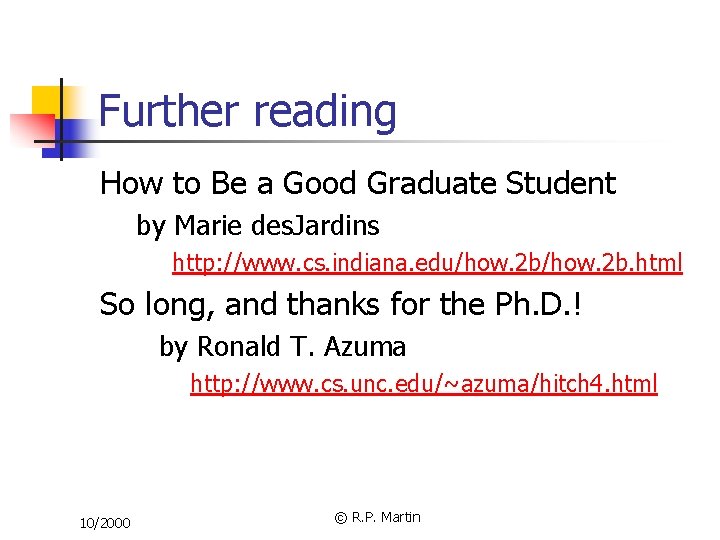 Further reading

How to Be a Good Graduate Student

by Marie desJardins

http://www.cs.indiana.edu/how.2b/how.2b.html

So long, and thanks for the Ph.D.!

by Ronald T. Azuma

http://www.cs.unc.edu/~azuma/hitch4.html

10/2000

© R.P. Martin